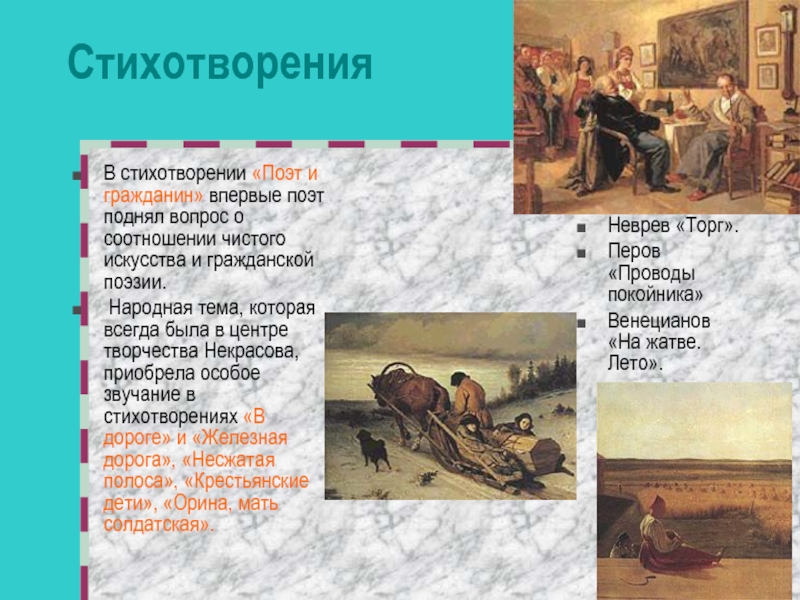 Стихотворения

В стихотворении «Поэт и гражданин» впервые поэт поднял вопрос о соотношении чистого искусства и гражданской поэзии.

Народная тема, которая всегда была в центре творчества Некрасова, приобрела особое звучание в стихотворениях «В дороге» и «Железная дорога», «Несжатая полоса», «Крестьянские дети», «Орина, мать солдатская».

Неврев «Торг».

Перов «Проводы покойника»

Венецианов «На жатве. Лето».